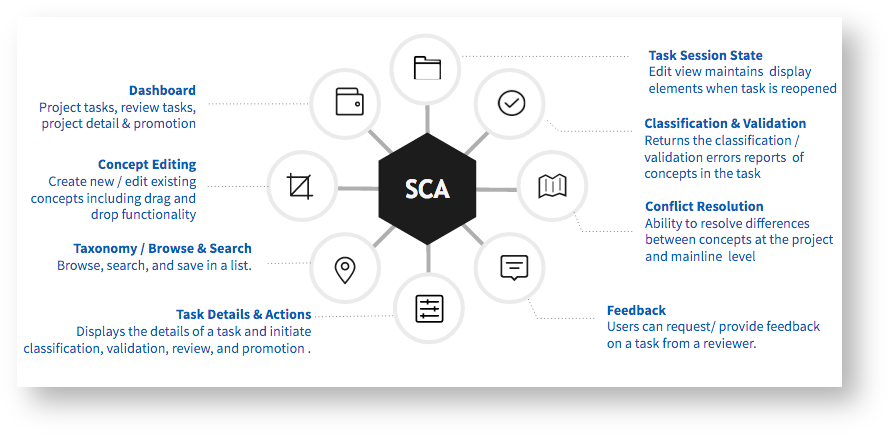 Dashboard
Project tasks, review tasks, project detail & promotion

Concept Editing
Create new / edit existing concepts including drag and drop functionality

Taxonomy / Browse & Search
Browse, search, and save in a list.

Task Details & Actions
Displays the details of a task and initiate classification, validation, review, and promotion .

SCA

Task Session State
Edit view maintains display elements when task is reopened

Classification & Validation
Returns the classification / validation errors reports of concepts in the task

Conflict Resolution
Ability to resolve differences between concepts at the project and mainline level

Feedback
Users can request/ provide feedback on a task from a reviewer.